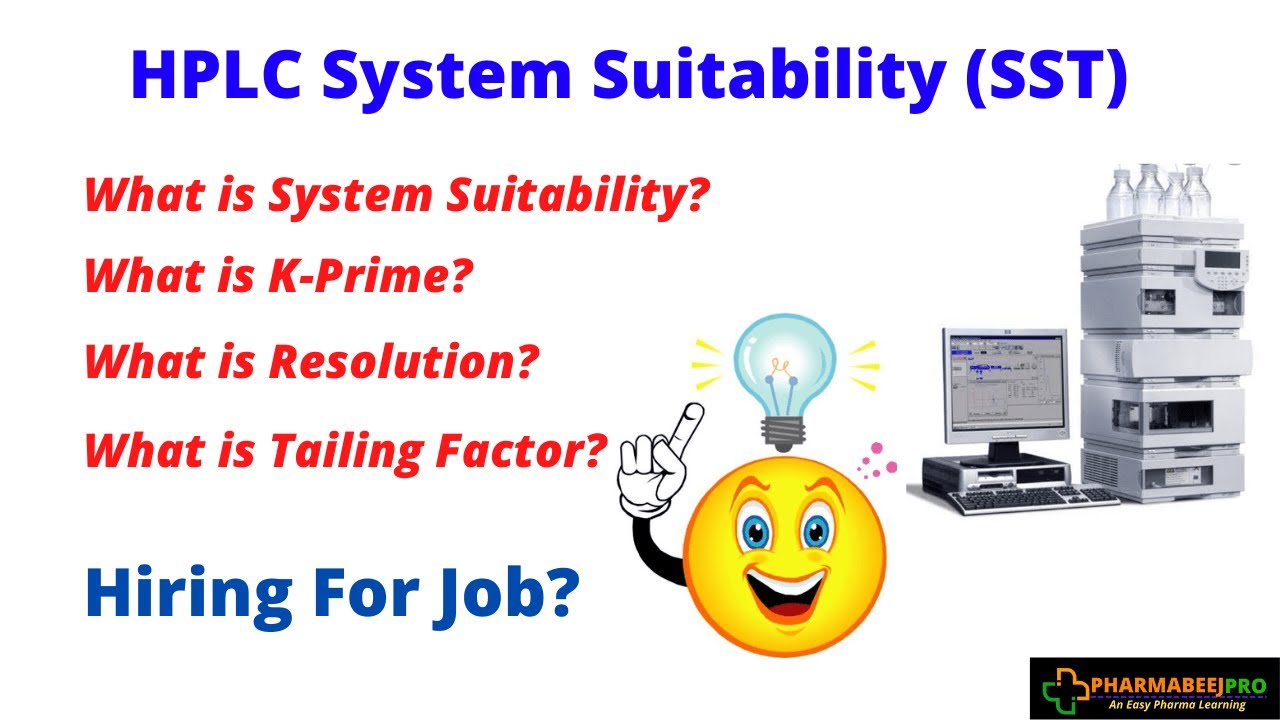 HPLC System Suitability (SST)

What is System Suitability?

What is K-Prime?

What is Resolution?

What is Tailing Factor?

Hiring For Job?

PHARMABEEJPRO
An Easy Pharma Learning